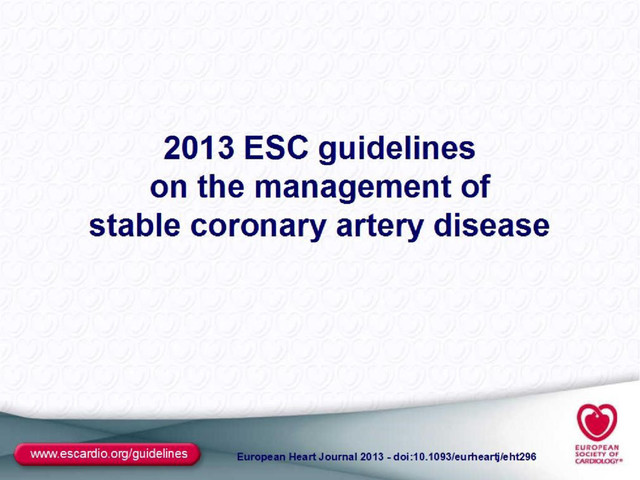 2013 ESC guidelines on the management of stable coronary artery disease

www.escardio.org/guidelines

European Heart Journal 2013 - doi:10.1093/eurheartj/eht296

EUROPEAN SOCIETY OF CARDIOLOGY®